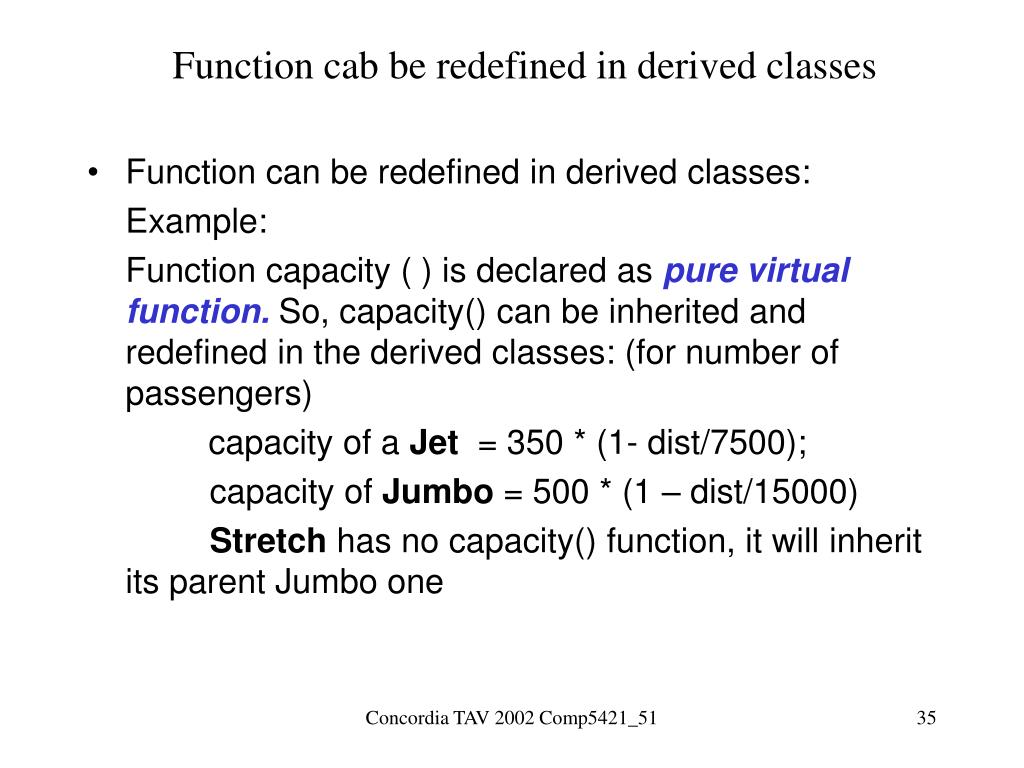 Function cab be redefined in derived classes

• Function can be redefined in derived classes:

Example:

Function capacity ( ) is declared as pure virtual function. So, capacity() can be inherited and redefined in the derived classes: (for number of passengers)

capacity of a Jet = 350 * (1- dist/7500);

capacity of Jumbo = 500 * (1 – dist/15000)

Stretch has no capacity() function, it will inherit its parent Jumbo one

Concordia TAV 2002 Comp5421_51

35